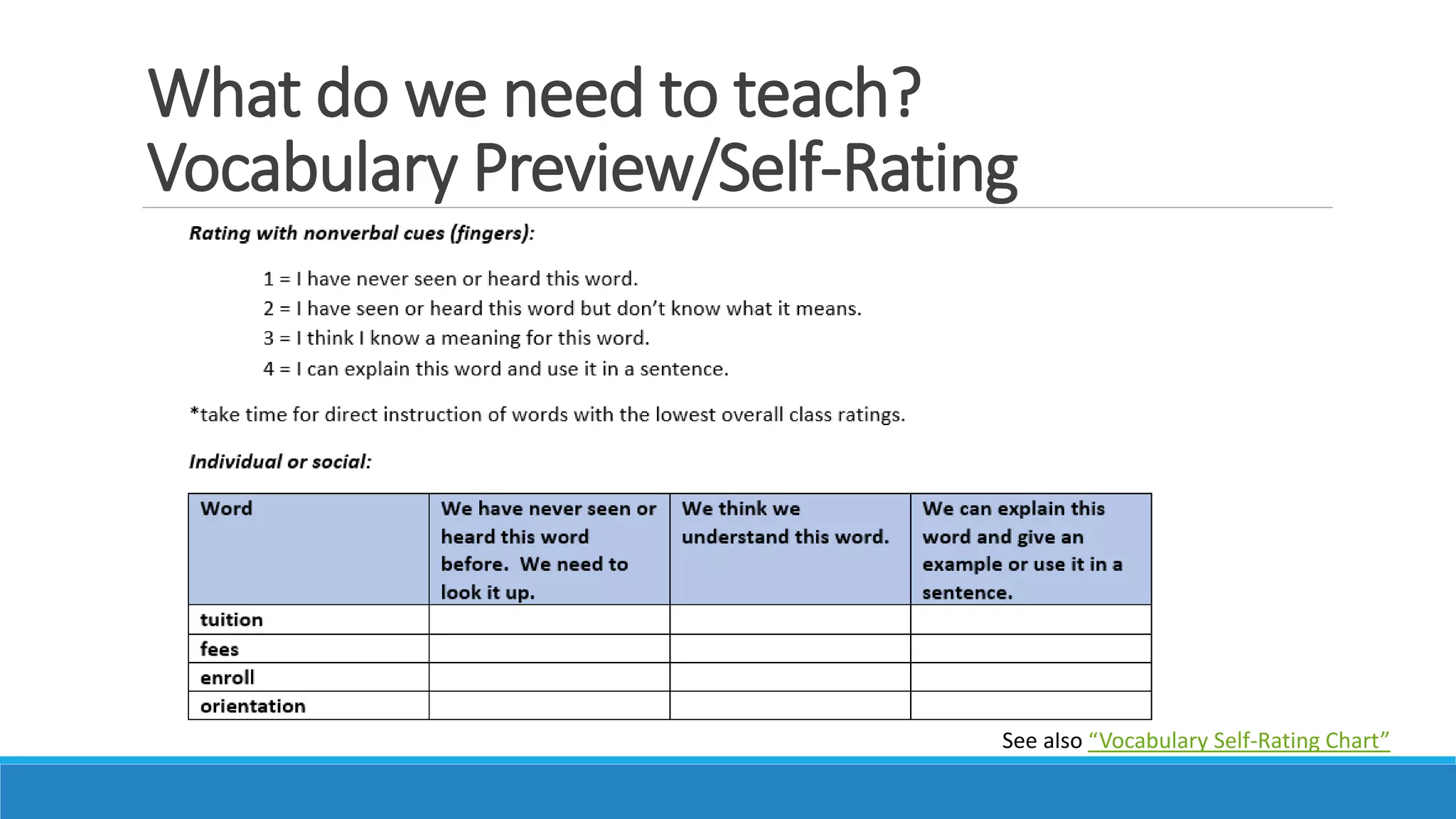 What do we need to teach?
Vocabulary Preview/Self-Rating

Rating with nonverbal cues (fingers):

1 = I have never seen or heard this word.
2 = I have seen or heard this word but don't know what it means.
3 = I think I know a meaning for this word.
4 = I can explain this word and use it in a sentence.

*take time for direct instruction of words with the lowest overall class ratings.

Individual or social:

| Word | We have never seen or heard this word before. We need to look it up. | We think we understand this word. | We can explain this word and give an example or use it in a sentence. |
|---|---|---|---|
| tuition | | | |
| fees | | | |
| enroll | | | |
| orientation | | | |

See also "Vocabulary Self-Rating Chart"